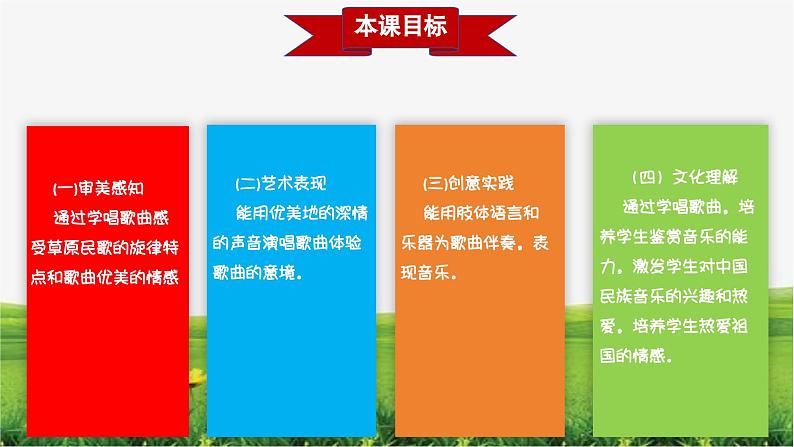 本课目标

(一)审美感知
通过学唱歌曲感受草原民歌的旋律特点和歌曲优美的情感

(二)艺术表现
能用优美地的深情的声音演唱歌曲体验歌曲的意境。

(三)创意实践
能用肢体语言和乐器为歌曲伴奏。表现音乐。

（四）文化理解
通过学唱歌曲。培养学生鉴赏音乐的能力。激发学生对中国民族音乐的兴趣和热爱。培养学生热爱祖国的情感。